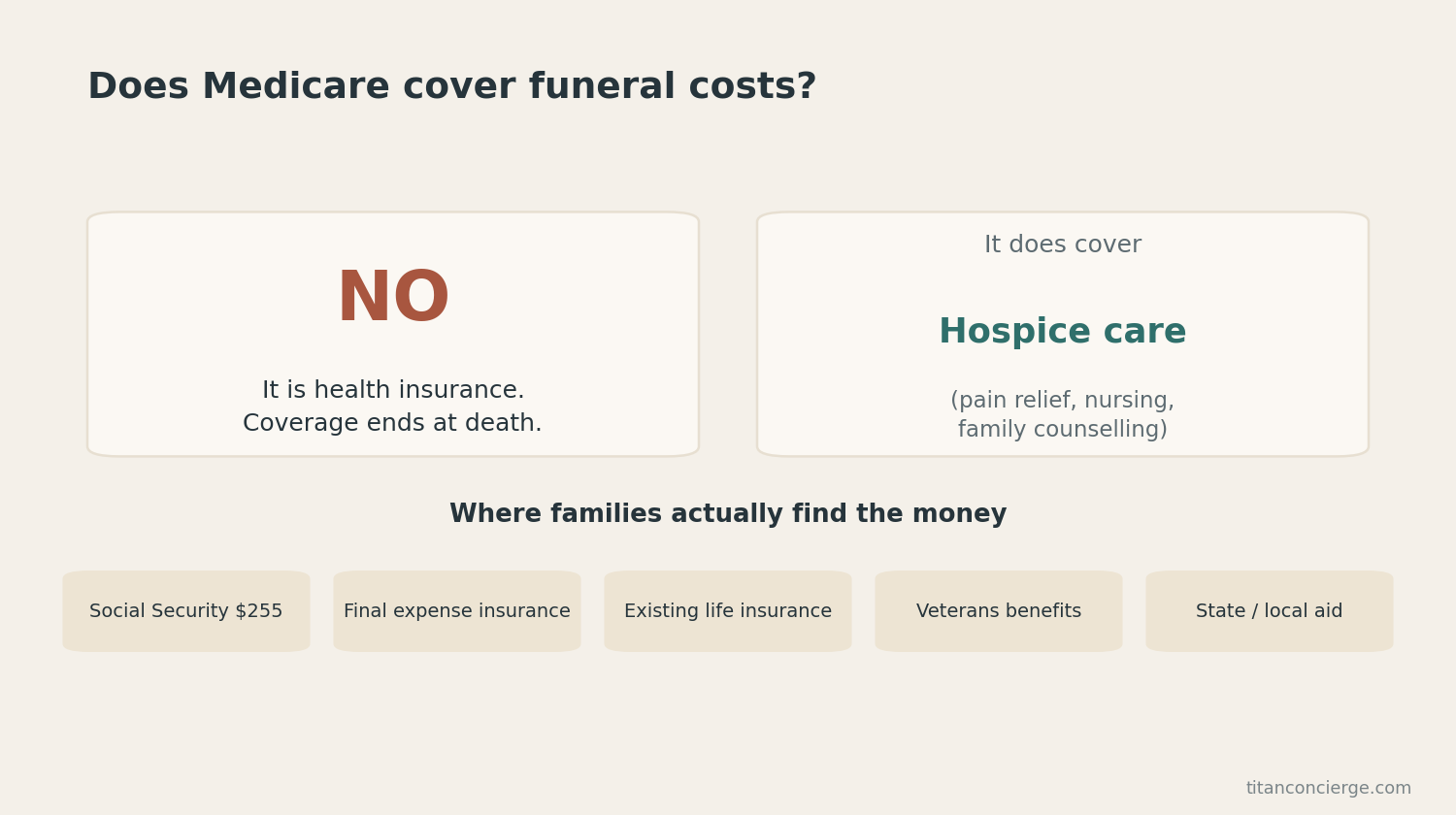 Does Medicare cover funeral costs?

NO

It is health insurance.
Coverage ends at death.

It does cover

Hospice care

(pain relief, nursing, family counselling)

Where families actually find the money

Social Security \$255

Final expense insurance

Existing life insurance

Veterans benefits

State / local aid

titanconcierge.com